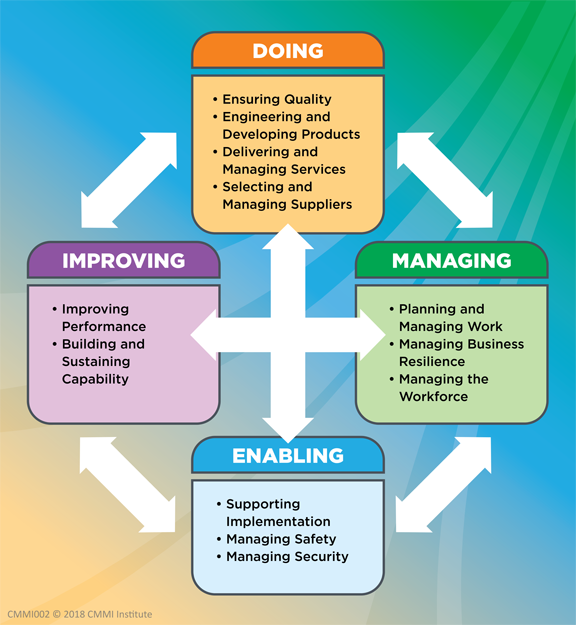 DOING

• Ensuring Quality
• Engineering and Developing Products
• Delivering and Managing Services
• Selecting and Managing Suppliers

IMPROVING

• Improving Performance
• Building and Sustaining Capability

MANAGING

• Planning and Managing Work
• Managing Business Resilience
• Managing the Workforce

ENABLING

• Supporting Implementation
• Managing Safety
• Managing Security

CMMI002 © 2018 CMMI Institute